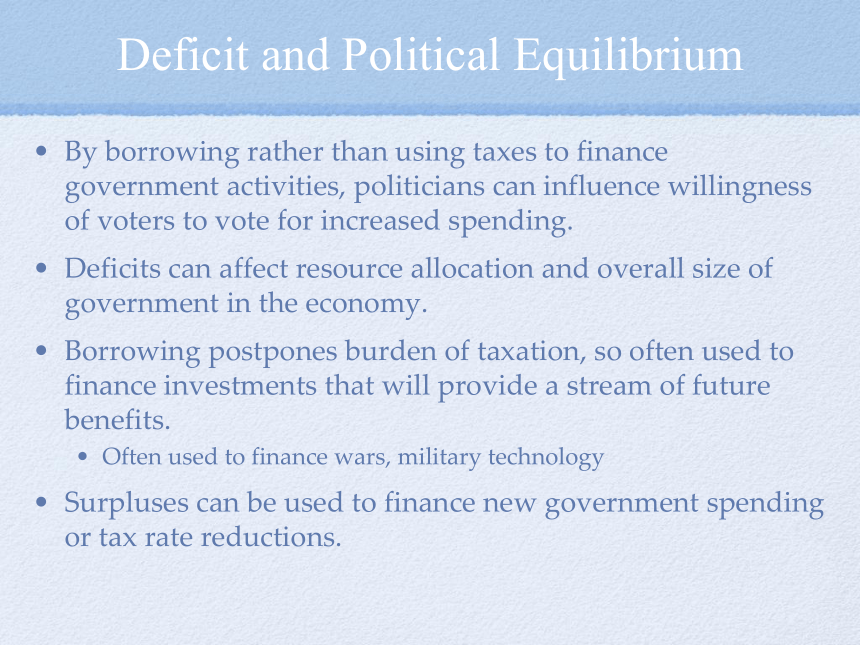 Deficit and Political Equilibrium

• By borrowing rather than using taxes to finance government activities, politicians can influence willingness of voters to vote for increased spending.

• Deficits can affect resource allocation and overall size of government in the economy.

• Borrowing postpones burden of taxation, so often used to finance investments that will provide a stream of future benefits.

• Often used to finance wars, military technology

• Surpluses can be used to finance new government spending or tax rate reductions.